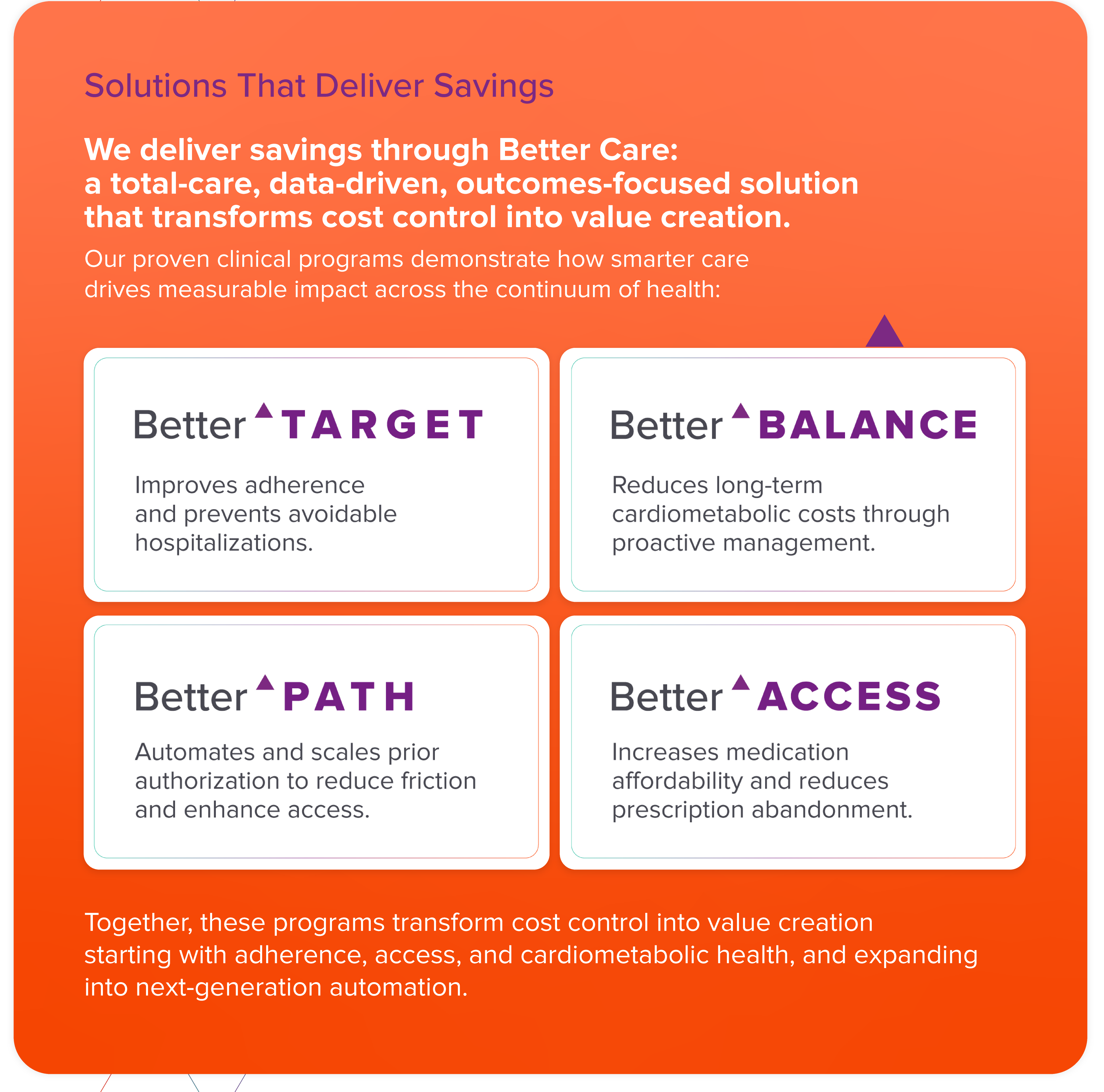 Solutions That Deliver Savings

We deliver savings through Better Care: a total-care, data-driven, outcomes-focused solution that transforms cost control into value creation.

Our proven clinical programs demonstrate how smarter care drives measurable impact across the continuum of health:

Better TARGET

Improves adherence and prevents avoidable hospitalizations.

Better BALANCE

Reduces long-term cardiometabolic costs through proactive management.

Better PATH

Automates and scales prior authorization to reduce friction and enhance access.

Better ACCESS

Increases medication affordability and reduces prescription abandonment.

Together, these programs transform cost control into value creation starting with adherence, access, and cardiometabolic health, and expanding into next-generation automation.